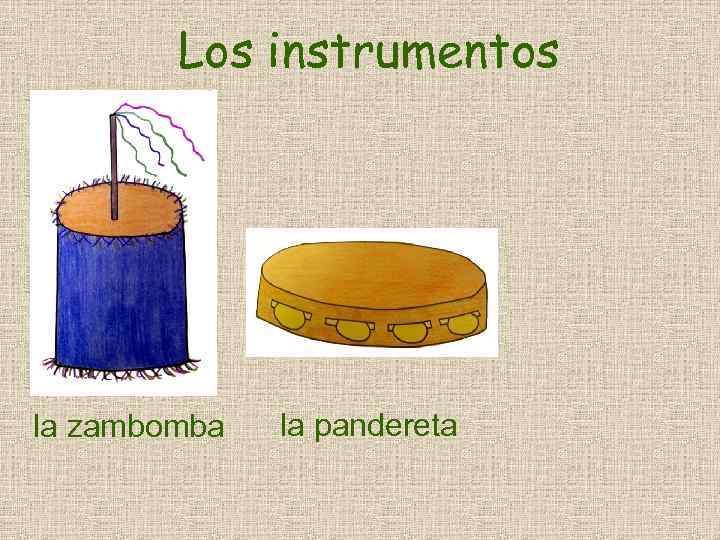 Los instrumentos

la zambomba

la pandereta